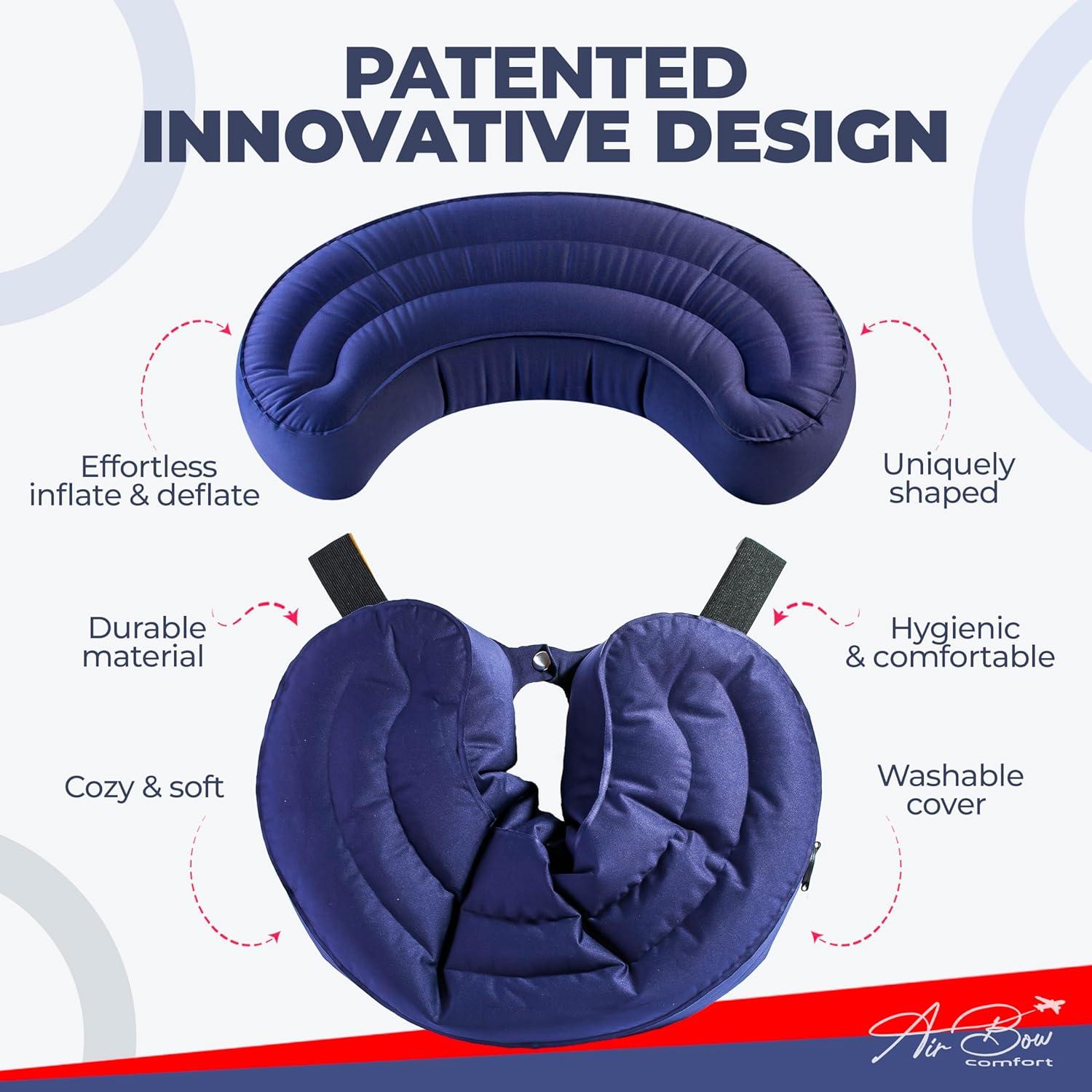 PATENTED INNOVATIVE DESIGN

Effortless inflate & deflate

Uniquely shaped

Durable material

Hygienic & comfortable

Cozy & soft

Washable cover

Air Bow comfort